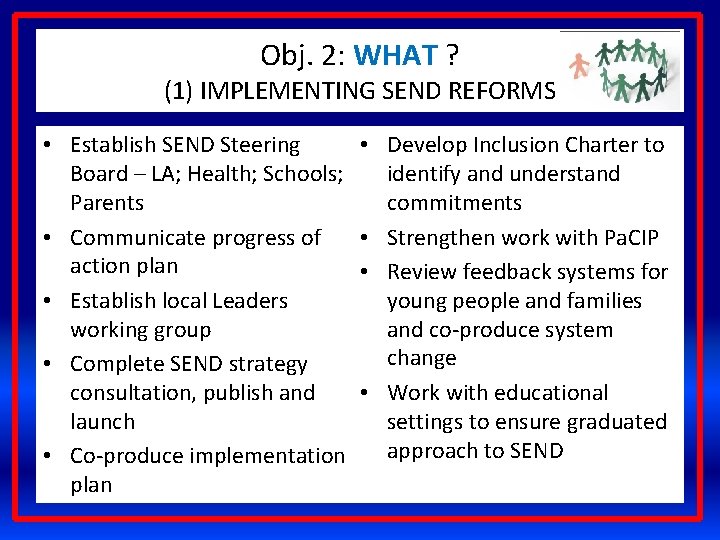 Obj. 2: WHAT ?
(1) IMPLEMENTING SEND REFORMS

• Establish SEND Steering Board – LA; Health; Schools; Parents
• Communicate progress of action plan
• Establish local Leaders working group
• Complete SEND strategy consultation, publish and launch
• Co-produce implementation plan

• Develop Inclusion Charter to identify and understand commitments
• Strengthen work with PaCIP
• Review feedback systems for young people and families and co-produce system change
• Work with educational settings to ensure graduated approach to SEND